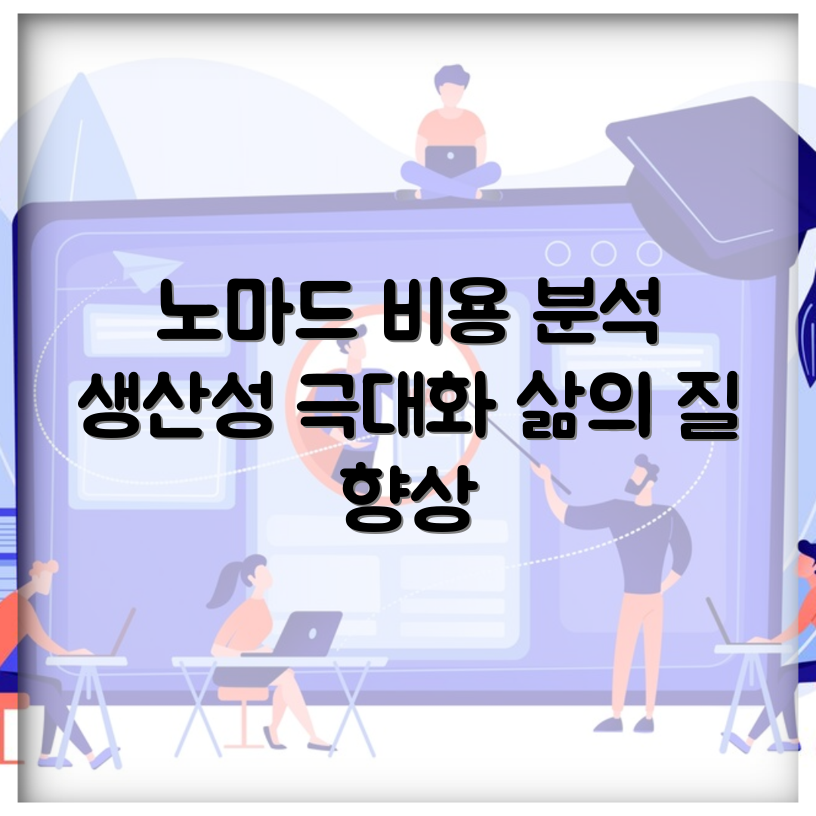 노마드 비용 분석 생산성 극대화 삶의 질 향상